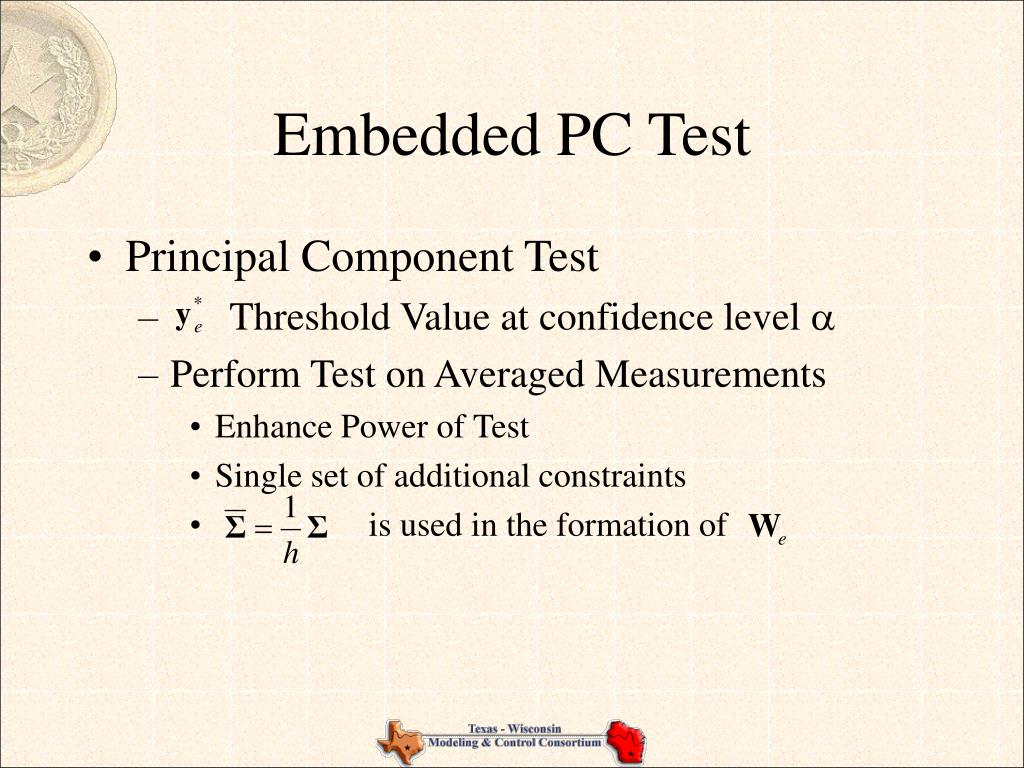 Embedded PC Test

• Principal Component Test
– $\mathbf{y}_e^*$ Threshold Value at confidence level $\alpha$
– Perform Test on Averaged Measurements
• Enhance Power of Test
• Single set of additional constraints
• $\overline{\mathbf{\Sigma}} = \frac{1}{h}\mathbf{\Sigma}$ is used in the formation of $\mathbf{W}_e$

Texas - Wisconsin
Modeling & Control Consortium